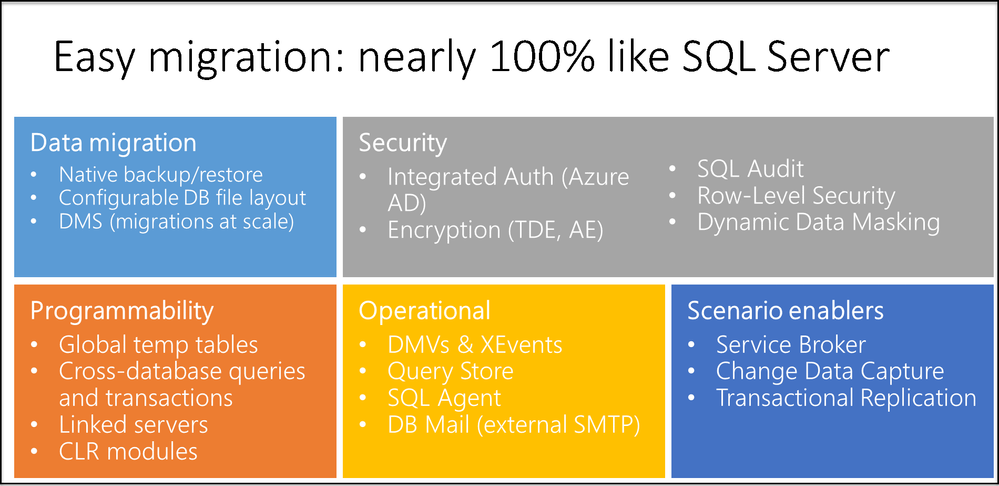 Easy migration: nearly 100% like SQL Server

Data migration
• Native backup/restore
• Configurable DB file layout
• DMS (migrations at scale)

Security
• Integrated Auth (Azure AD)
• Encryption (TDE, AE)
• SQL Audit
• Row-Level Security
• Dynamic Data Masking

Programmability
• Global temp tables
• Cross-database queries and transactions
• Linked servers
• CLR modules

Operational
• DMVs & XEvents
• Query Store
• SQL Agent
• DB Mail (external SMTP)

Scenario enablers
• Service Broker
• Change Data Capture
• Transactional Replication